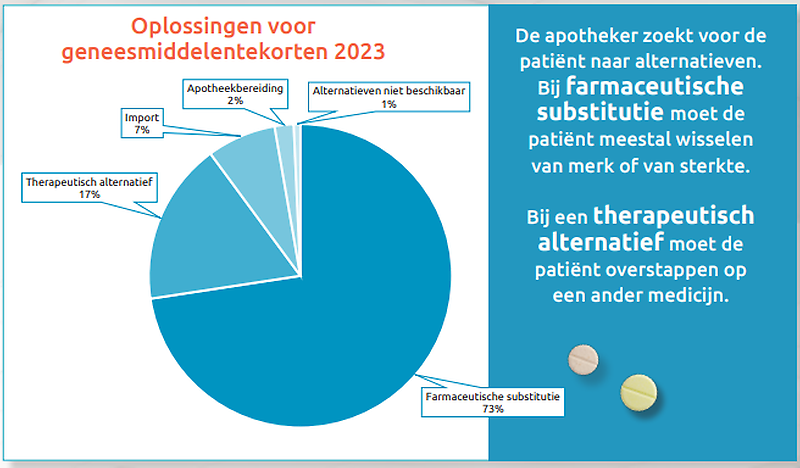 Oplossingen voor geneesmiddelentekorten 2023

Apotheekbereiding
2%

Alternatieven niet beschikbaar
1%

Import
7%

Therapeutisch alternatief
17%

Farmaceutische substitutie
73%

De apotheker zoekt voor de patiënt naar alternatieven. Bij farmaceutische substitutie moet de patiënt meestal wisselen van merk of van sterkte.

Bij een therapeutisch alternatief moet de patiënt overstappen op een ander medicijn.